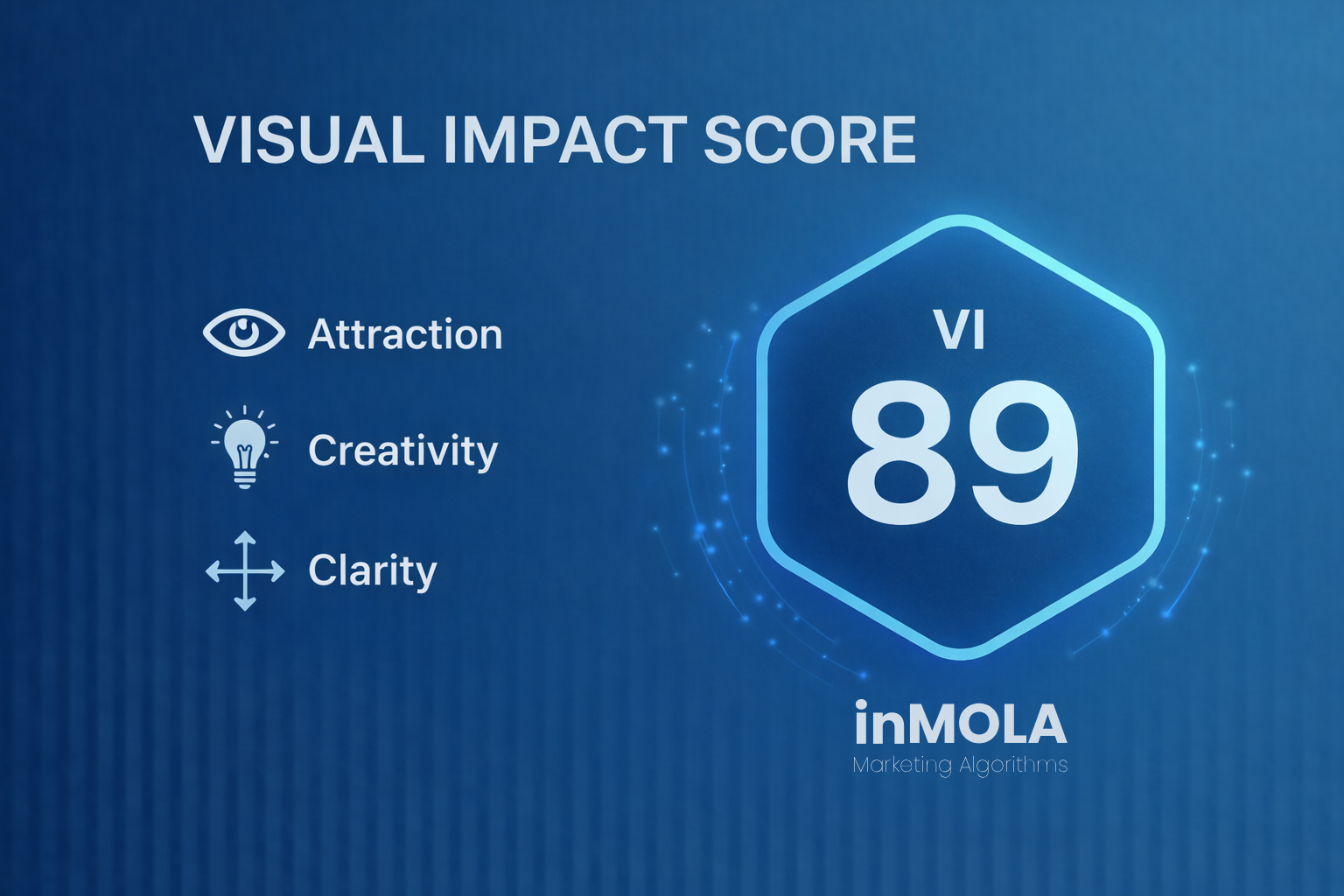 VISUAL IMPACT SCORE

Attraction

Creativity

Clarity

VI
89

inMOLA
Marketing Algorithms